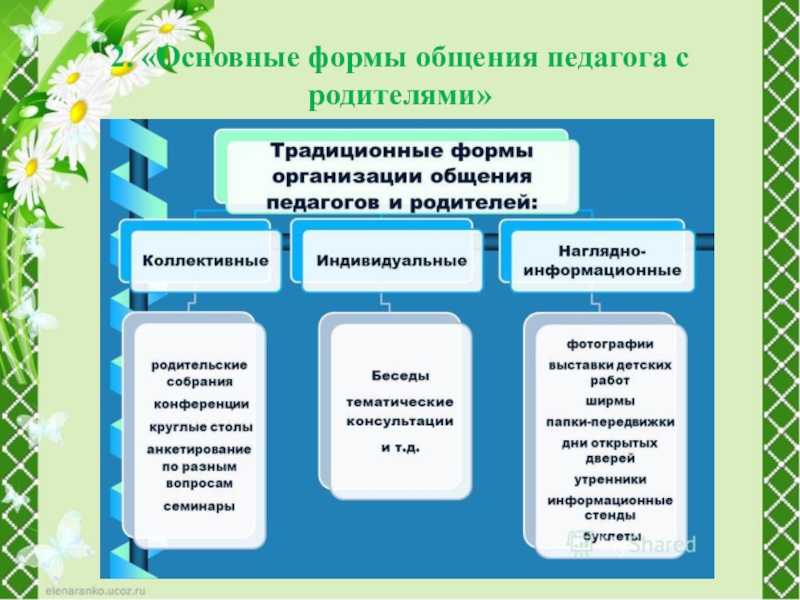 2. «Основные формы общения педагога с родителями»

Традиционные формы организации общения педагогов и родителей:

Коллективные

Индивидуальные

Наглядно-информационные

родительские собрания
конференции
круглые столы
анкетирование по разным вопросам
семинары

Беседы
тематические консультации
и т.д.

фотографии
выставки детских работ
ширмы
папки-передвижки
дни открытых дверей
утренники
информационные стенды
буклеты

Shared

elenaranko.ucoz.ru